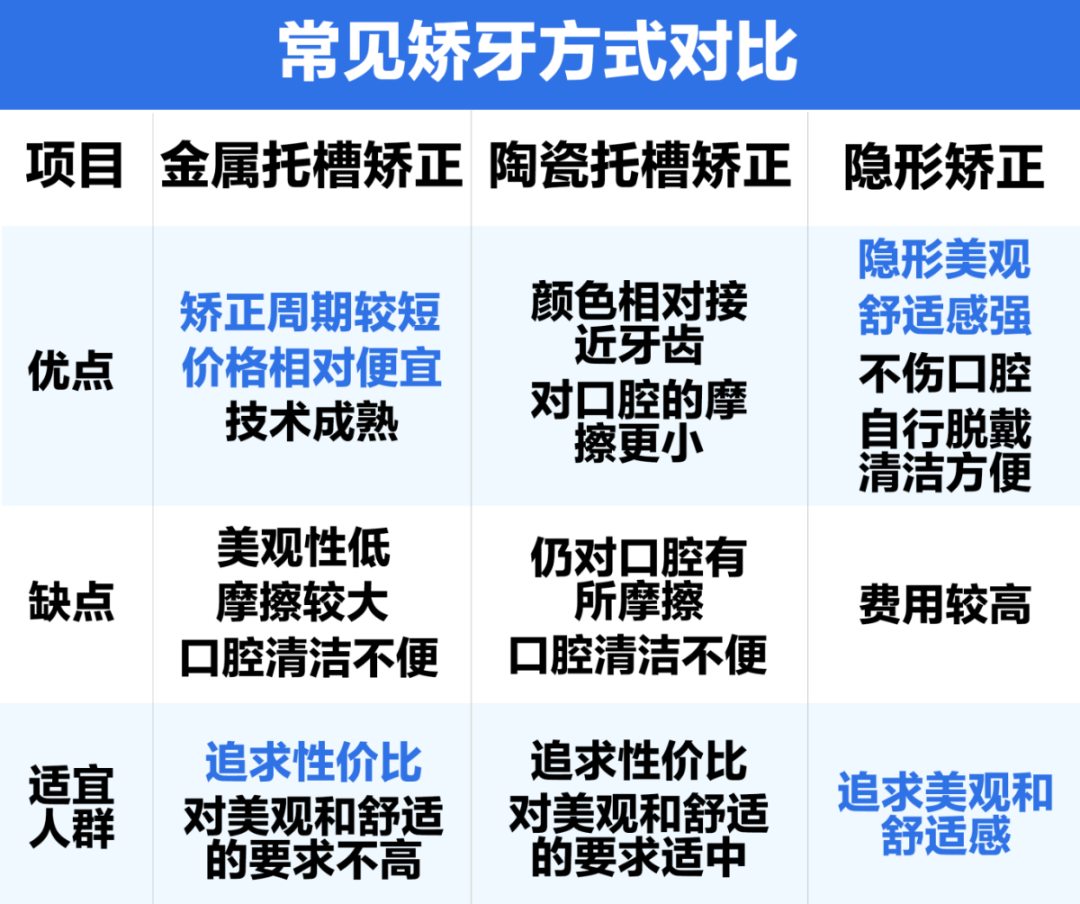 常见矫牙方式对比

| 项目 | 金属托槽矫正 | 陶瓷托槽矫正 | 隐形矫正 |
|---|---|---|---|
| 优点 | 矫正周期较短 价格相对便宜 技术成熟 | 颜色相对接近牙齿 对口腔的摩擦更小 | 隐形美观 舒适感强 不伤口腔 自行脱戴 清洁方便 |
| 缺点 | 美观性低 摩擦较大 口腔清洁不便 | 仍对口腔有所摩擦 口腔清洁不便 | 费用较高 |
| 适宜人群 | 追求性价比 对美观和舒适的要求不高 | 追求性价比 对美观和舒适的要求适中 | 追求美观和舒适感 |